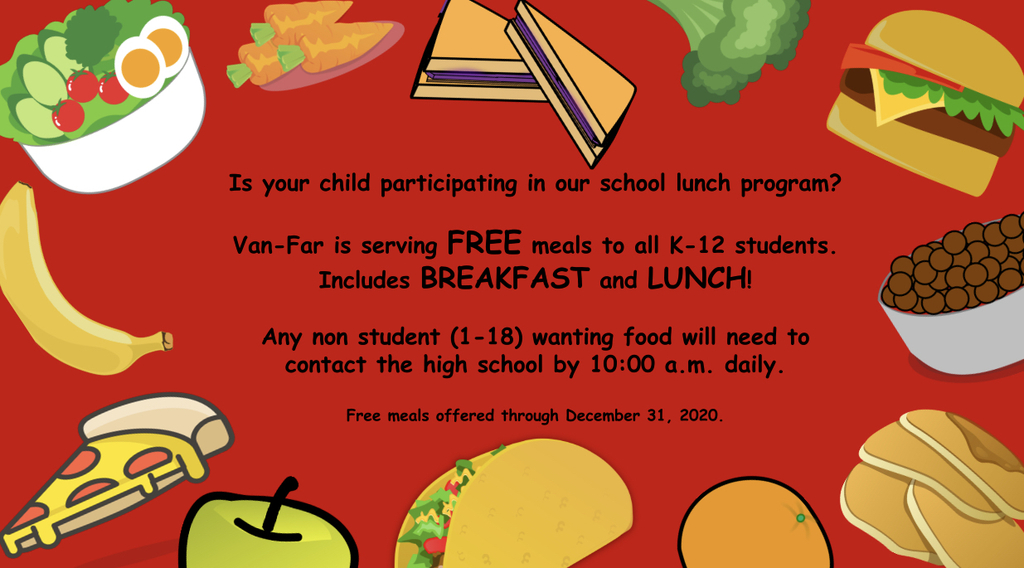 Is your child participating in our school lunch program?

Van-Far is serving FREE meals to all K-12 students. Includes BREAKFAST and LUNCH!

Any non student (1-18) wanting food will need to contact the high school by 10:00 a.m. daily.

Free meals offered through December 31, 2020.